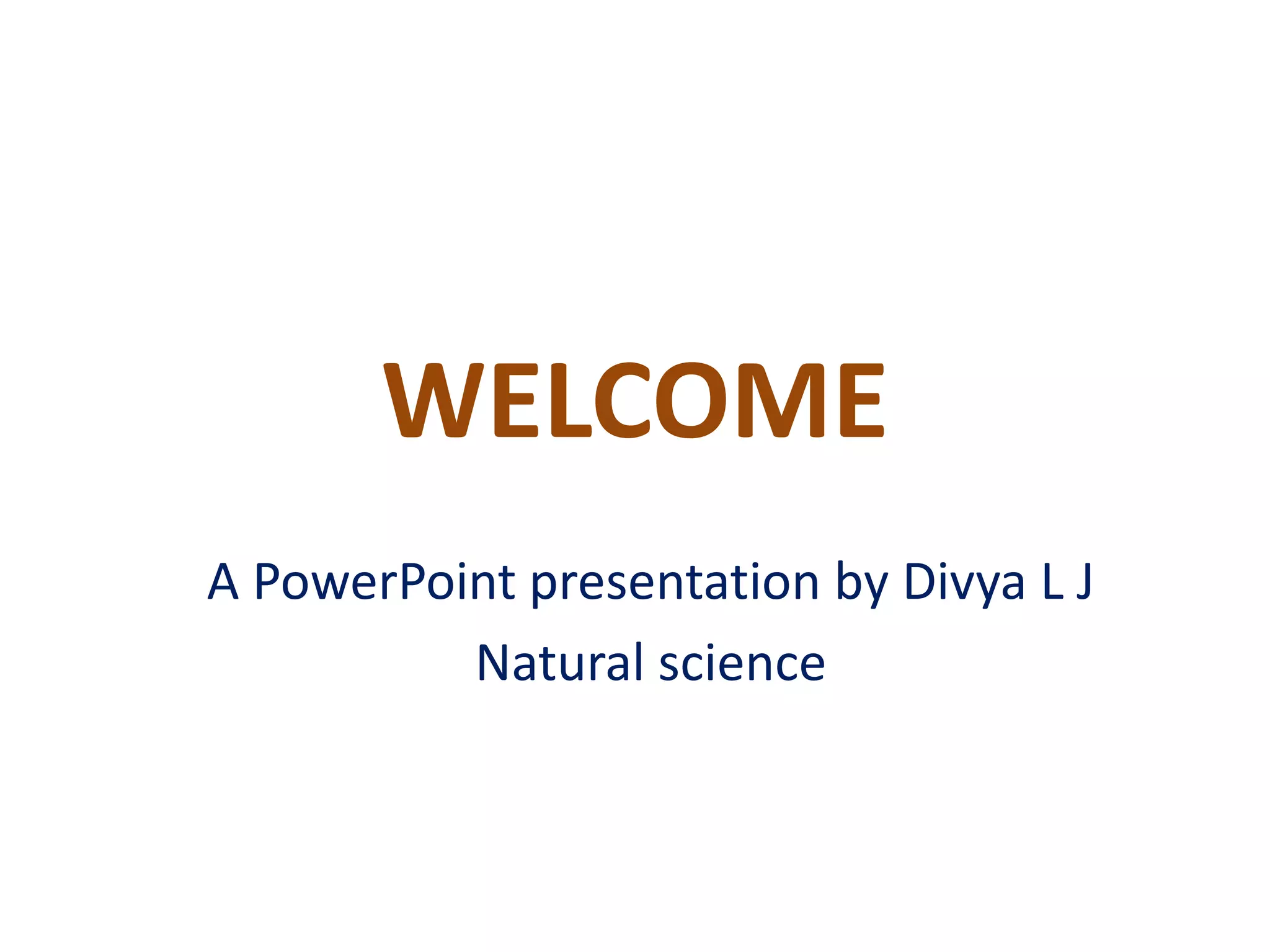 WELCOME

A PowerPoint presentation by Divya L J
Natural science